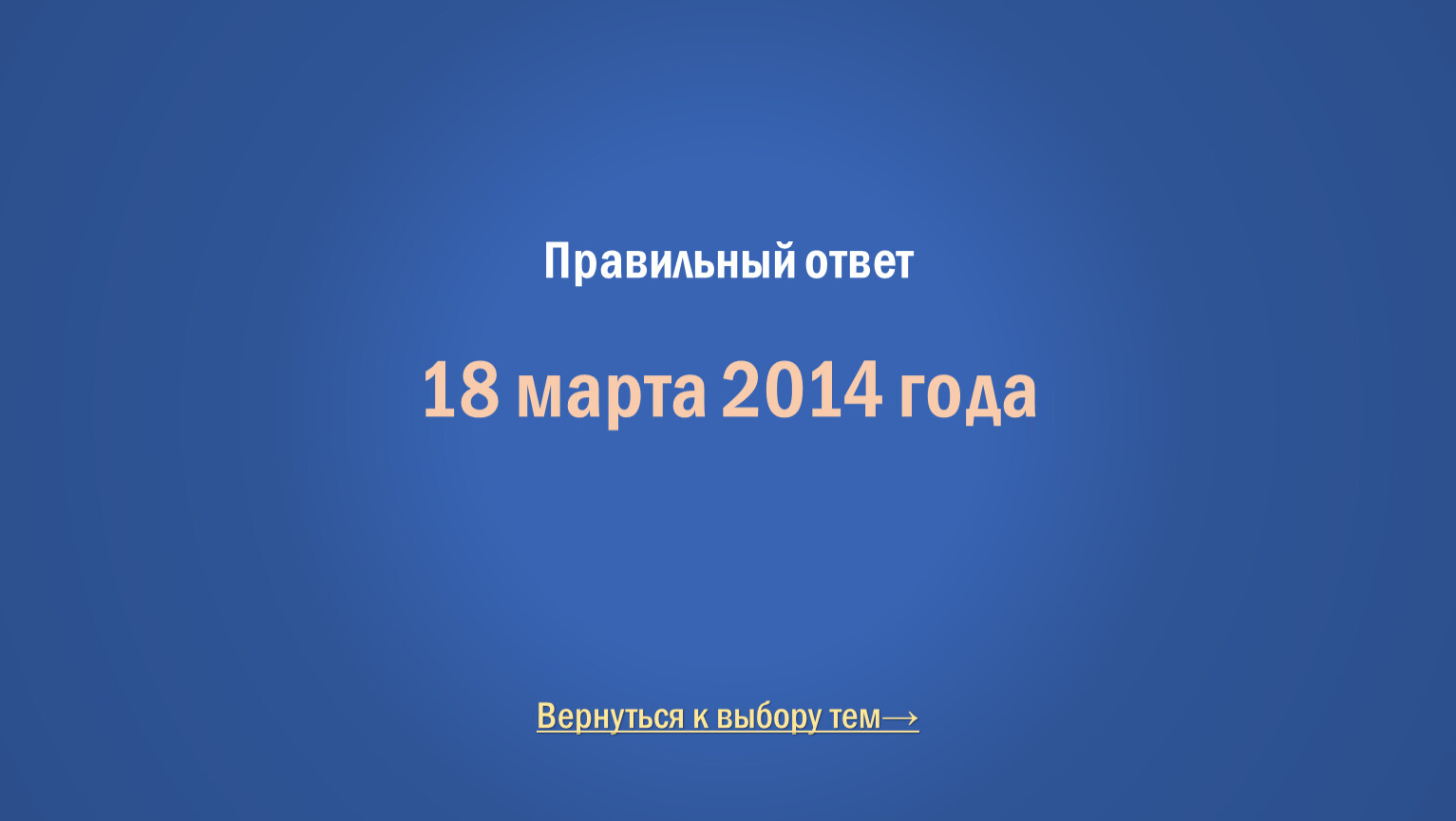 Правильный ответ

18 марта 2014 года

Вернуться к выбору тем→